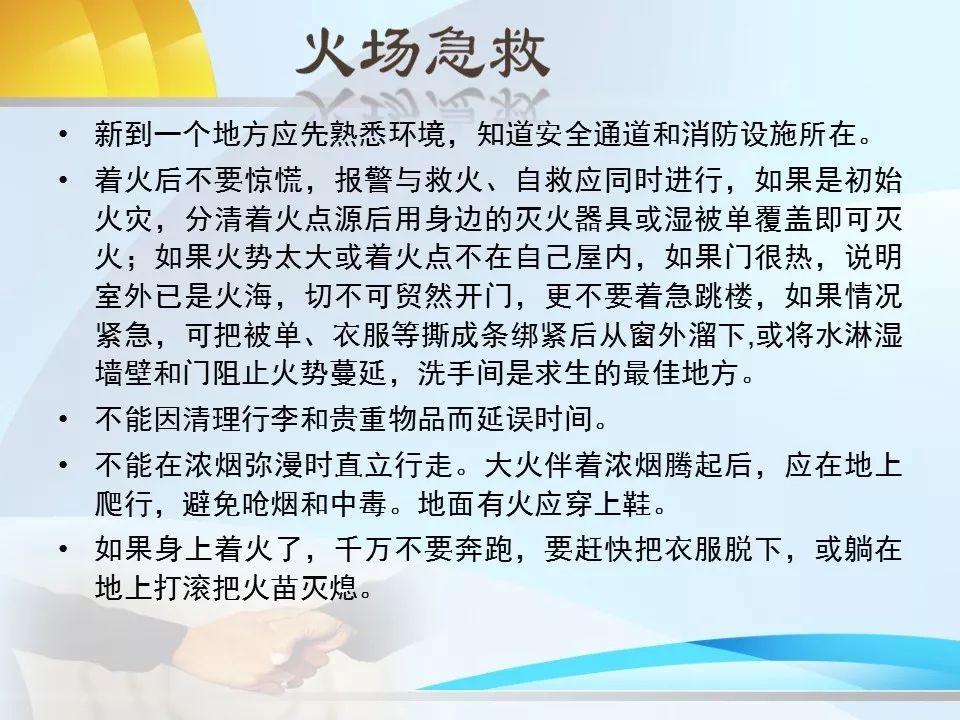 火场急救

• 新到一个地方应先熟悉环境，知道安全通道和消防设施所在。

• 着火后不要惊慌，报警与救火、自救应同时进行，如果是初始火灾，分清着火点源后用身边的灭火器具或湿被单覆盖即可灭火；如果火势太大或着火点不在自己屋内，如果门很热，说明室外已是火海，切不可贸然开门，更不要着急跳楼，如果情况紧急，可把被单、衣服等撕成条绑紧后从窗外溜下,或将水淋湿墙壁和门阻止火势蔓延，洗手间是求生的最佳地方。

• 不能因清理行李和贵重物品而延误时间。

• 不能在浓烟弥漫时直立行走。大火伴着浓烟腾起后，应在地上爬行，避免呛烟和中毒。地面有火应穿上鞋。

• 如果身上着火了，千万不要奔跑，要赶快把衣服脱下，或躺在地上打滚把火苗灭熄。